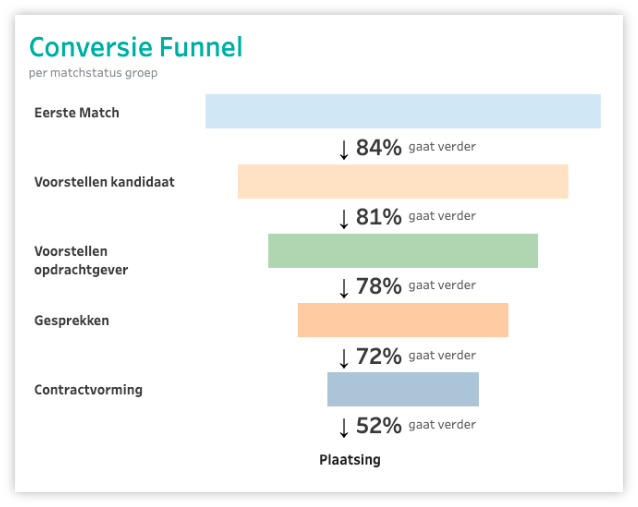 Conversie Funnel
per matchstatus groep

Eerste Match

↓ 84% gaat verder

Voorstellen kandidaat

↓ 81% gaat verder

Voorstellen opdrachtgever

↓ 78% gaat verder

Gesprekken

↓ 72% gaat verder

Contractvorming

↓ 52% gaat verder

Plaatsing